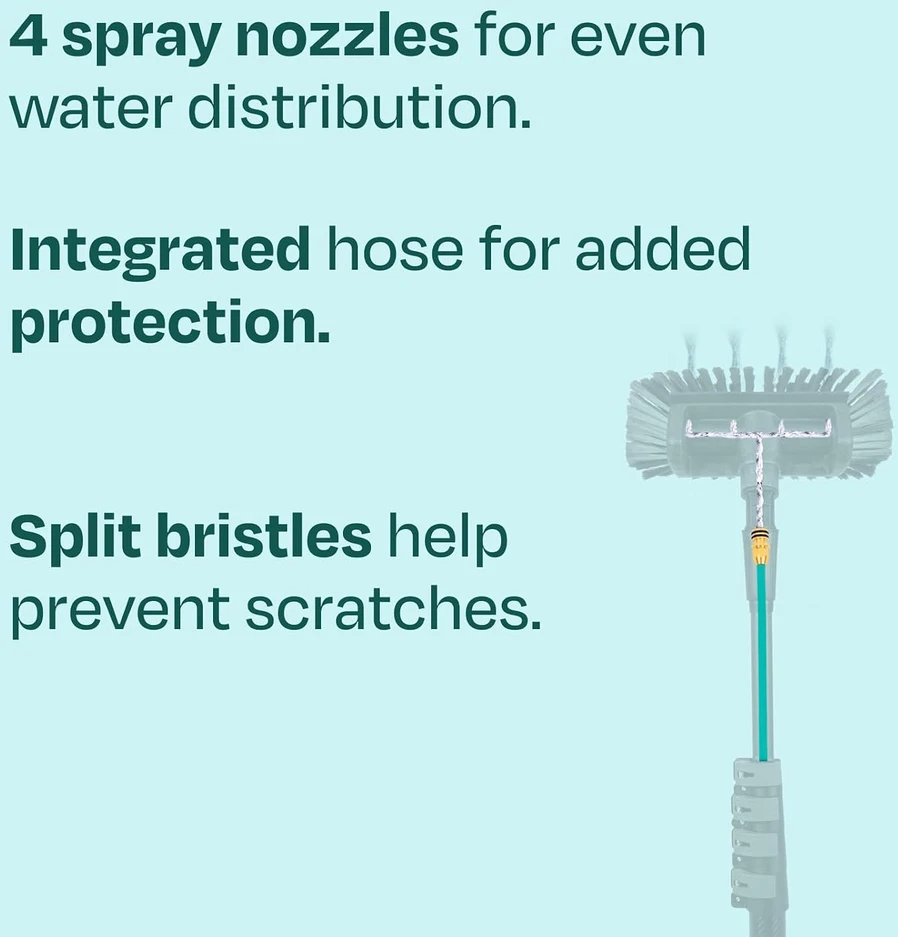 4 spray nozzles for even water distribution.

Integrated hose for added protection.

Split bristles help prevent scratches.